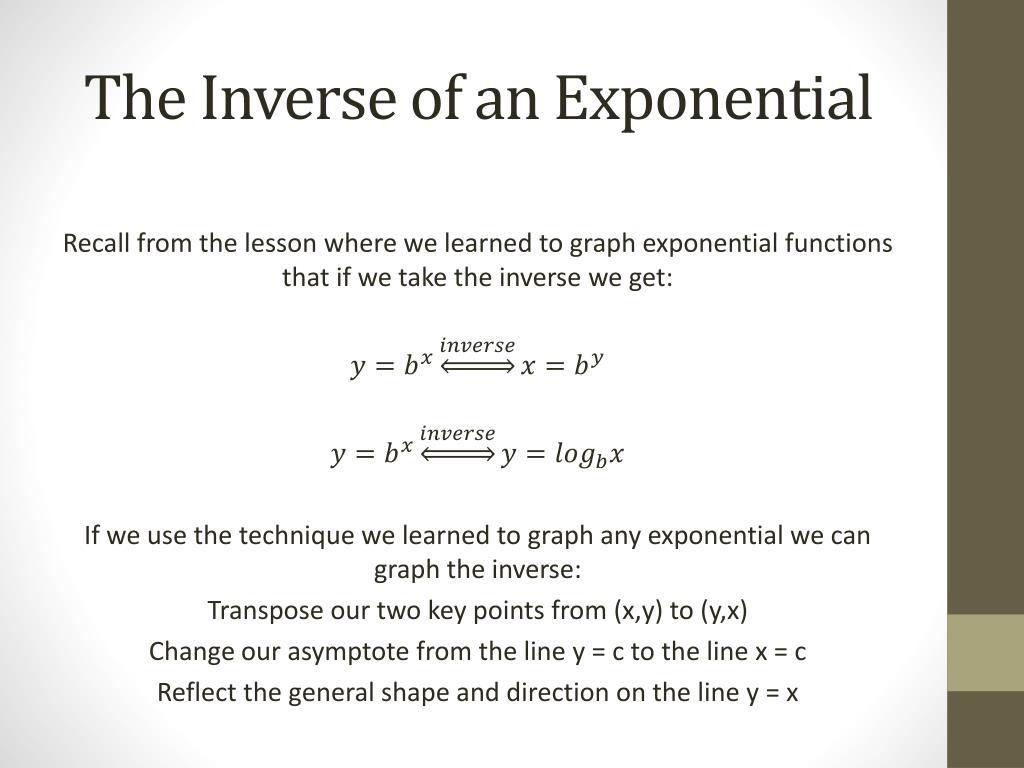 The Inverse of an Exponential

Recall from the lesson where we learned to graph exponential functions that if we take the inverse we get:

$y = b^x \overset{inverse}{\Longleftrightarrow} x = b^y$

$y = b^x \overset{inverse}{\Longleftrightarrow} y = log_b x$

If we use the technique we learned to graph any exponential we can graph the inverse:

Transpose our two key points from (x,y) to (y,x)

Change our asymptote from the line y = c to the line x = c

Reflect the general shape and direction on the line y = x